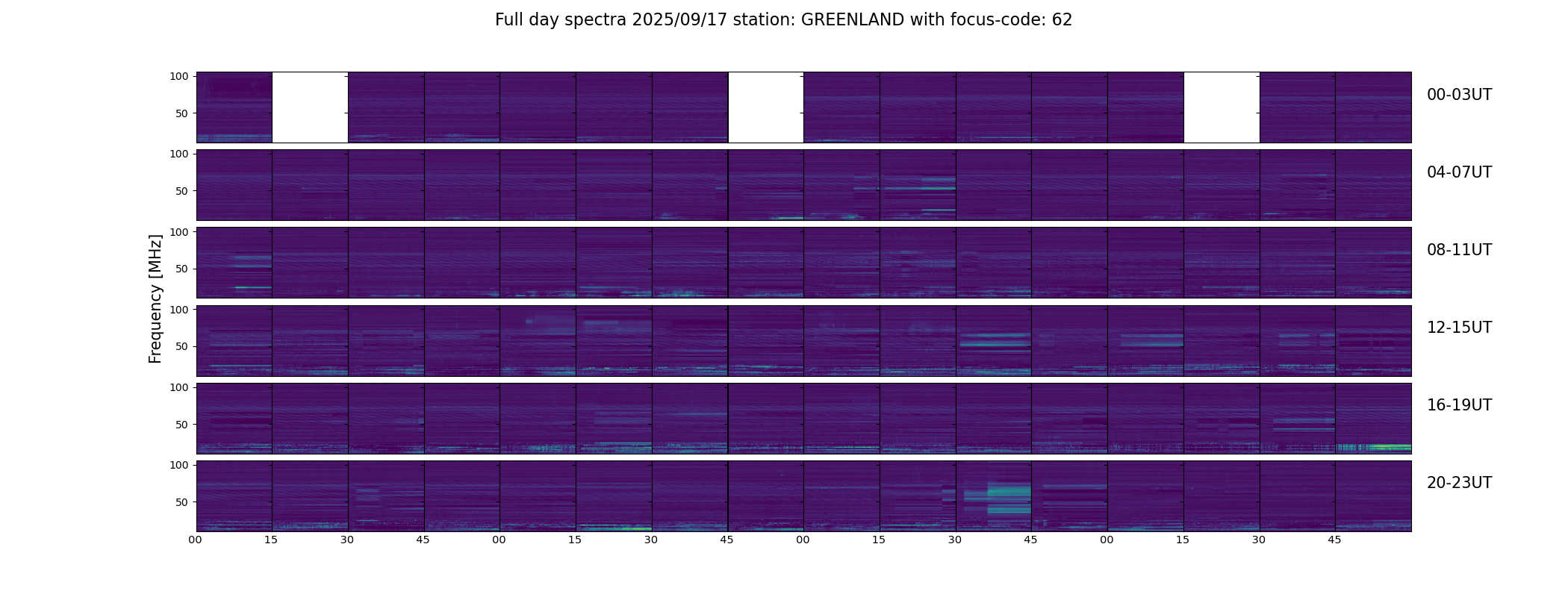 Full day spectra 2025/09/17 station: GREENLAND with focus-code: 62

Frequency [MHz]

100
50

00-03UT

100
50

04-07UT

100
50

08-11UT

100
50

12-15UT

100
50

16-19UT

100
50

20-23UT

00 15 30 45 00 15 30 45 00 15 30 45 00 15 30 45